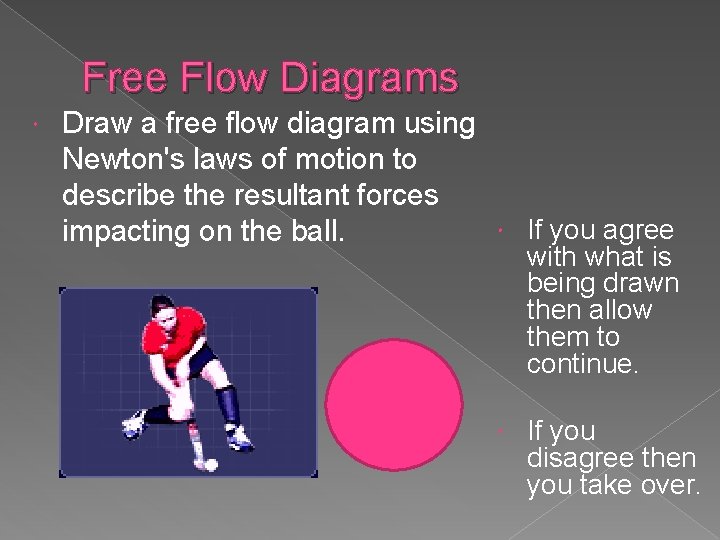 Free Flow Diagrams

Draw a free flow diagram using Newton's laws of motion to describe the resultant forces impacting on the ball.

If you agree with what is being drawn then allow them to continue.

If you disagree then you take over.